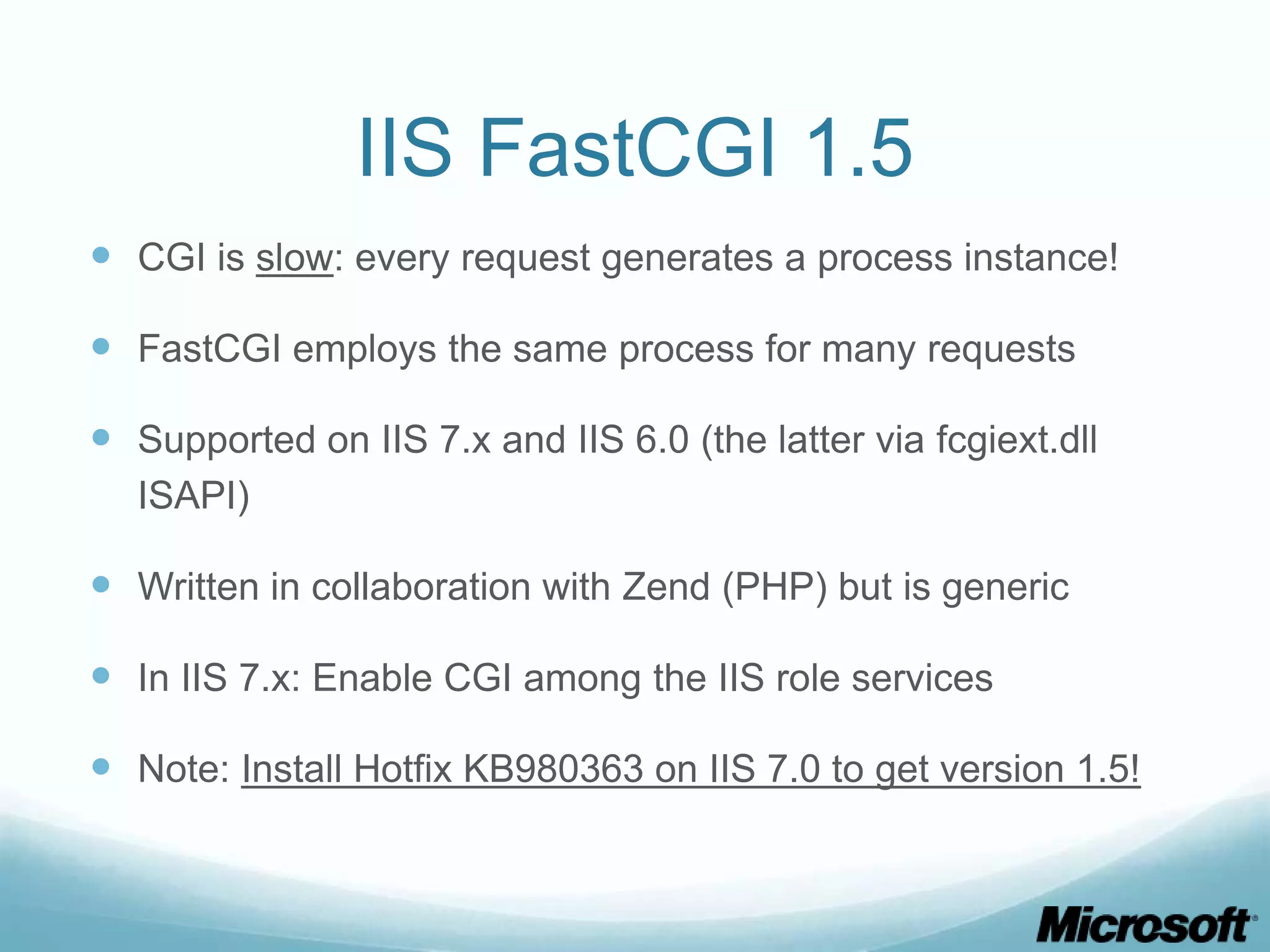 IIS FastCGI 1.5

- CGI is slow: every request generates a process instance!
- FastCGI employs the same process for many requests
- Supported on IIS 7.x and IIS 6.0 (the latter via fcgiext.dll ISAPI)
- Written in collaboration with Zend (PHP) but is generic
- In IIS 7.x: Enable CGI among the IIS role services
- Note: Install Hotfix KB980363 on IIS 7.0 to get version 1.5!

Microsoft